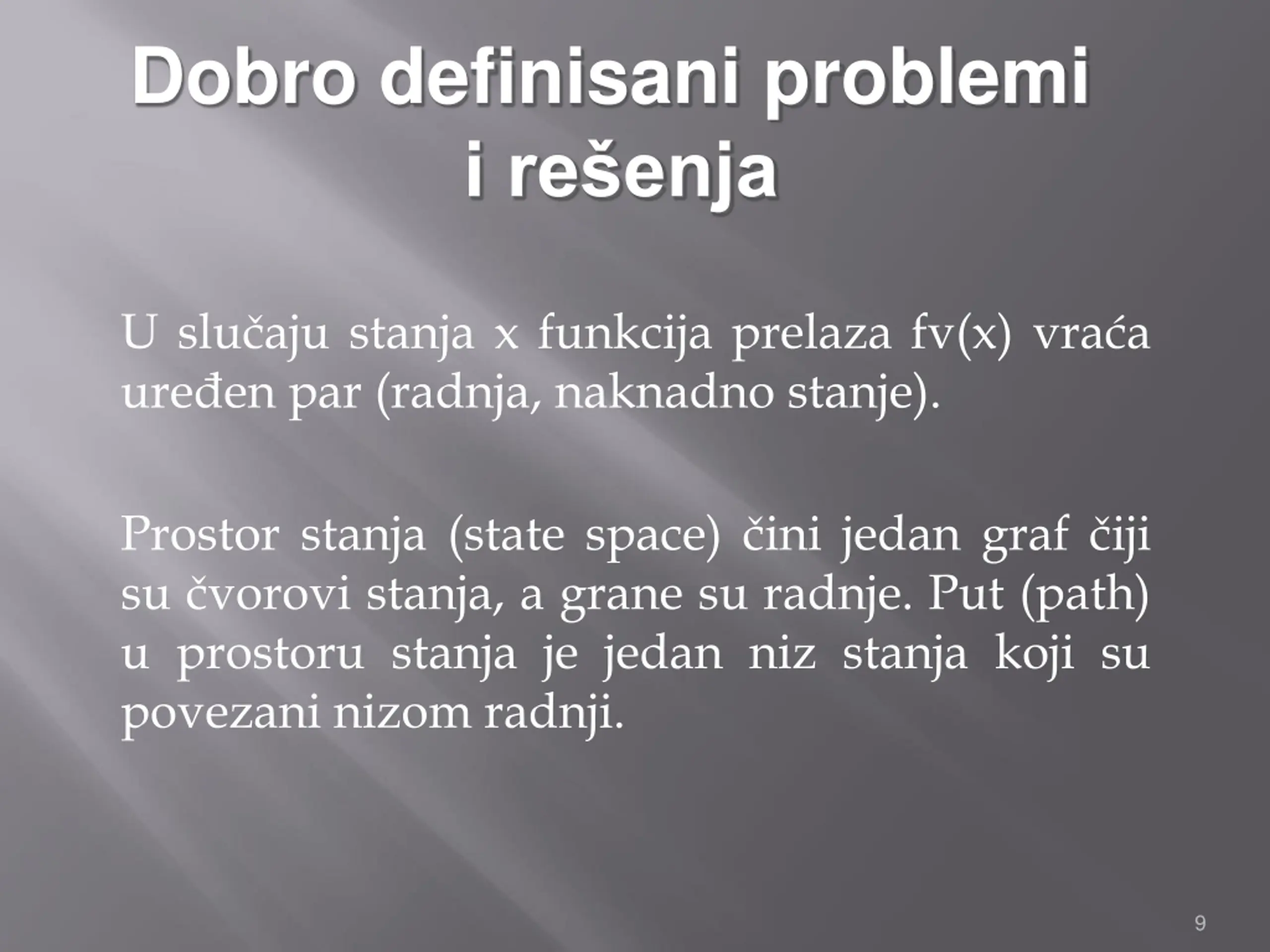 Dobro definisani problemi i rešenja

U slučaju stanja x funkcija prelaza fv(x) vraća uređen par (radnja, naknadno stanje).

Prostor stanja (state space) čini jedan graf čiji su čvorovi stanja, a grane su radnje. Put (path) u prostoru stanja je jedan niz stanja koji su povezani nizom radnji.

9